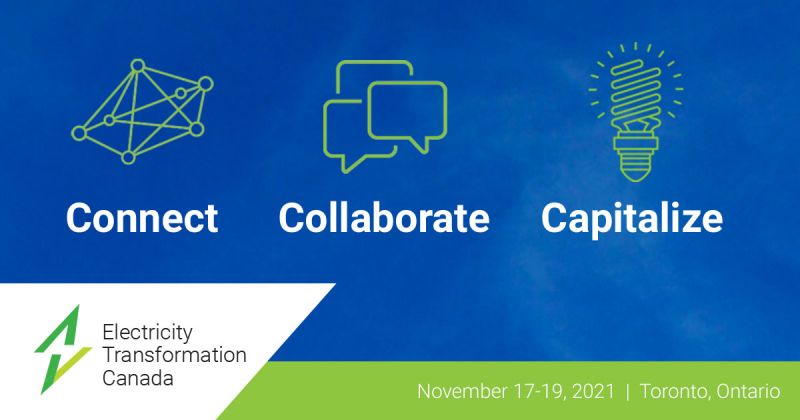 Connect Collaborate Capitalize

Electricity Transformation Canada

November 17-19, 2021 | Toronto, Ontario